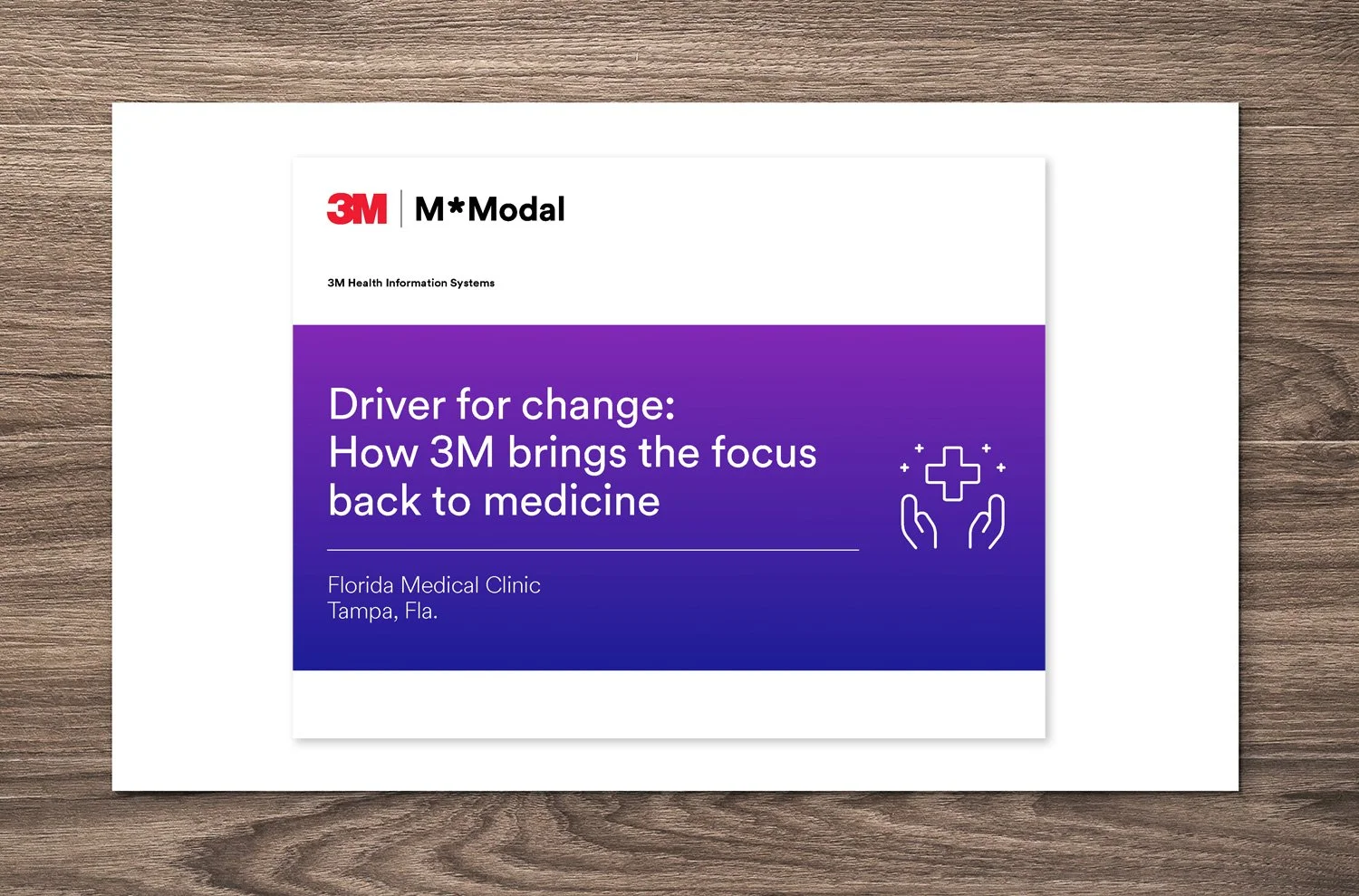 3M | M*Modal

3M Health Information Systems

Driver for change:
How 3M brings the focus back to medicine

Florida Medical Clinic
Tampa, Fla.